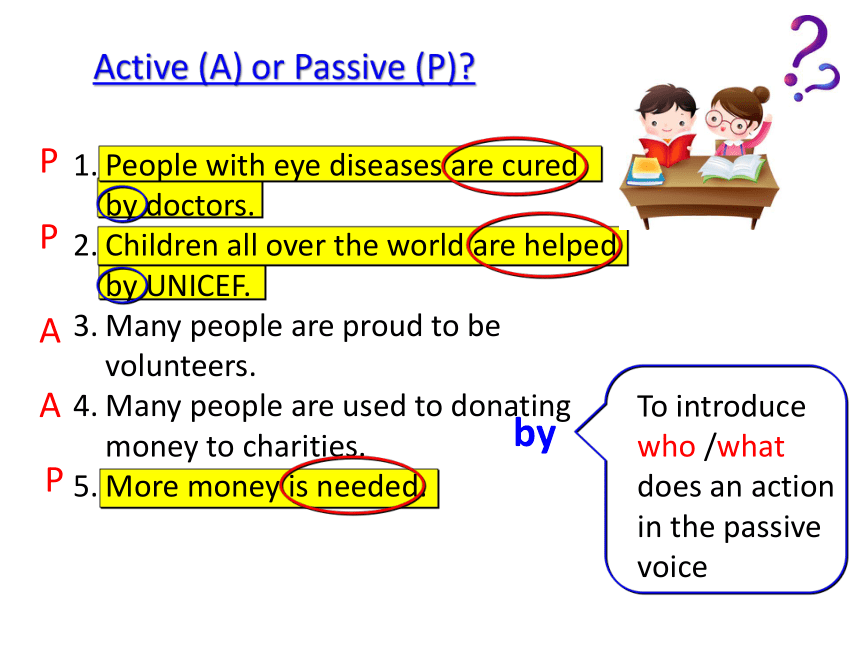 Active (A) or Passive (P)?

P 1. People with eye diseases are cured by doctors.

P 2. Children all over the world are helped by UNICEF.

A 3. Many people are proud to be volunteers.

A 4. Many people are used to donating money to charities.

P 5. More money is needed.

by

To introduce who /what does an action in the passive voice